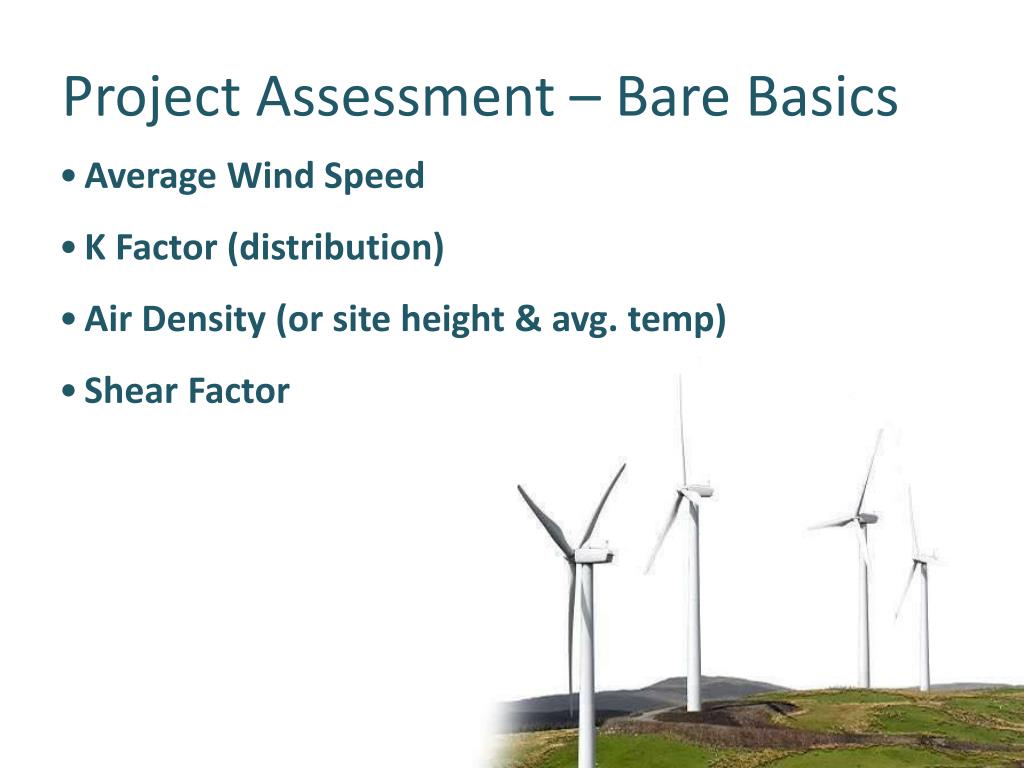 Project Assessment – Bare Basics

• Average Wind Speed

• K Factor (distribution)

• Air Density (or site height & avg. temp)

• Shear Factor